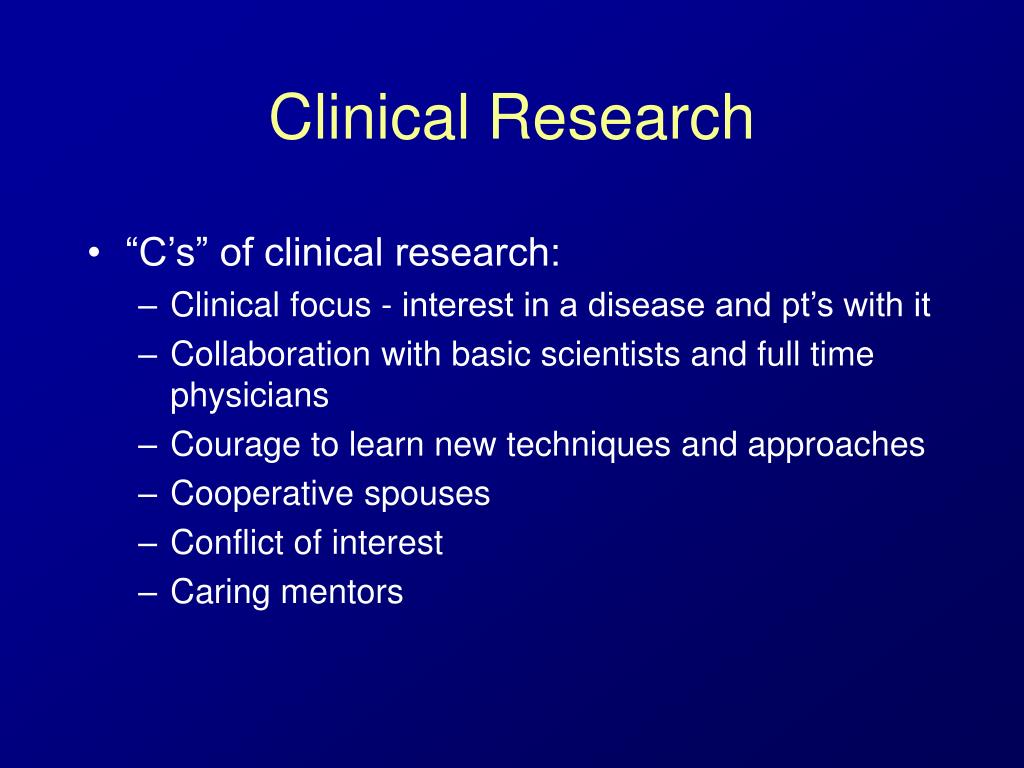 Clinical Research

• “C’s” of clinical research:
– Clinical focus - interest in a disease and pt’s with it
– Collaboration with basic scientists and full time physicians
– Courage to learn new techniques and approaches
– Cooperative spouses
– Conflict of interest
– Caring mentors